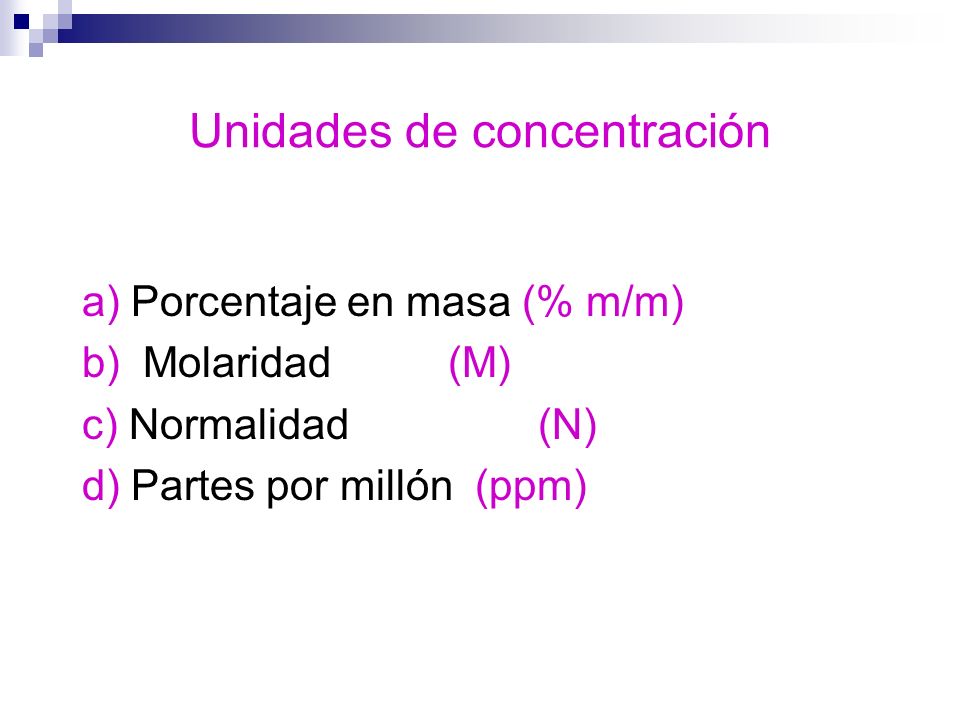 Unidades de concentración

a) Porcentaje en masa (% m/m)
b) Molaridad (M)
c) Normalidad (N)
d) Partes por millón (ppm)